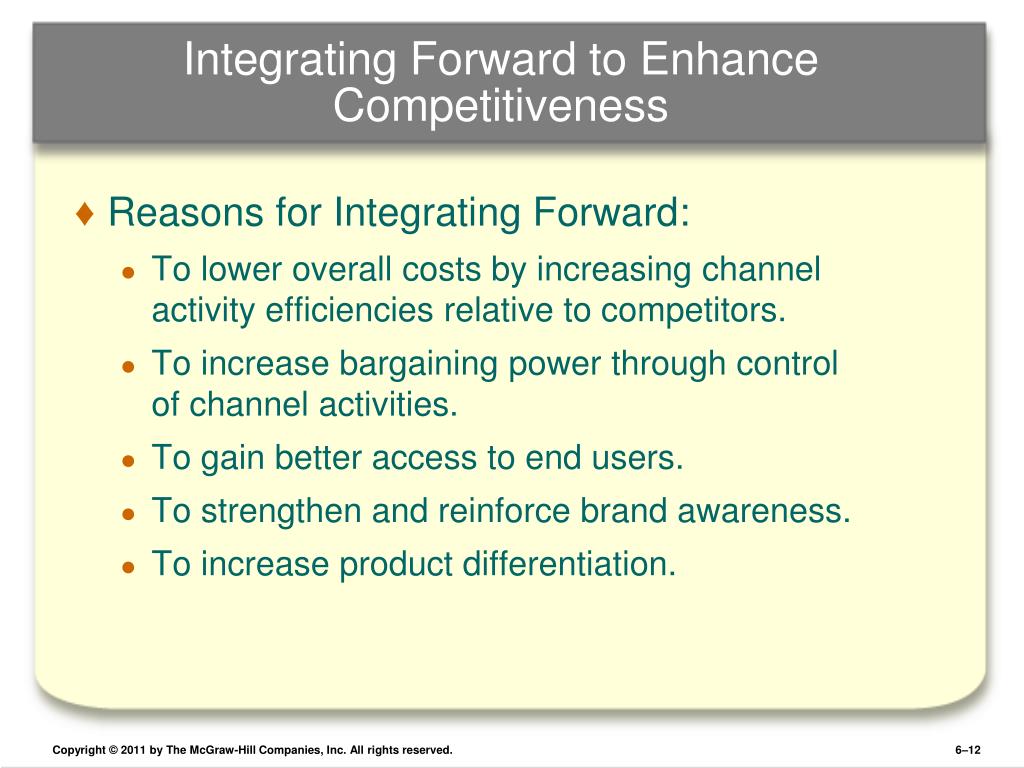 Integrating Forward to Enhance Competitiveness

♦ Reasons for Integrating Forward:

● To lower overall costs by increasing channel activity efficiencies relative to competitors.

● To increase bargaining power through control of channel activities.

● To gain better access to end users.

● To strengthen and reinforce brand awareness.

● To increase product differentiation.

Copyright © 2011 by The McGraw-Hill Companies, Inc. All rights reserved.

6–12